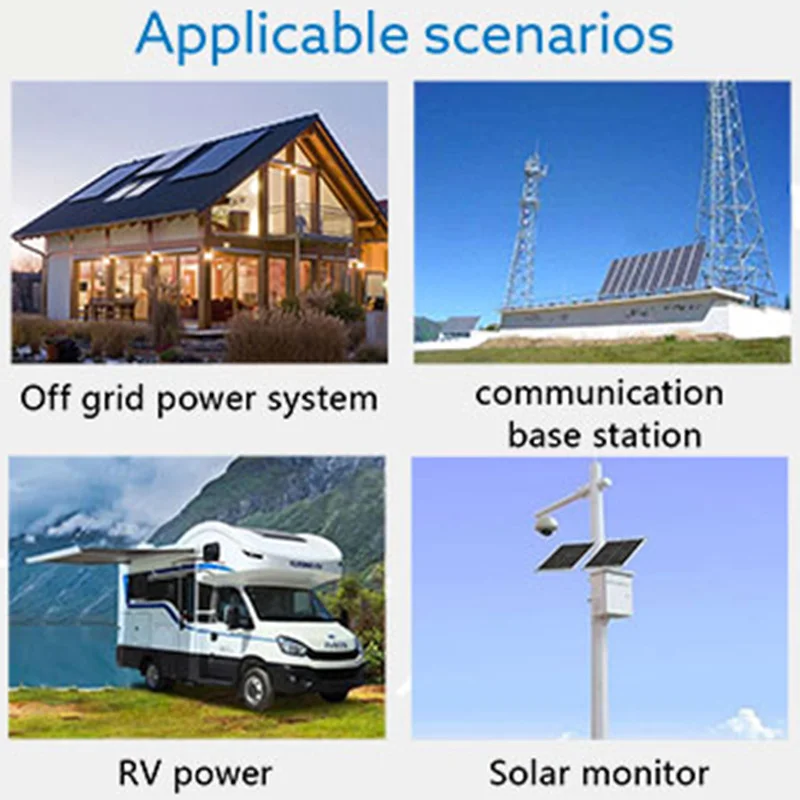 Applicable scenarios

Off grid power system

communication base station

RV power

Solar monitor